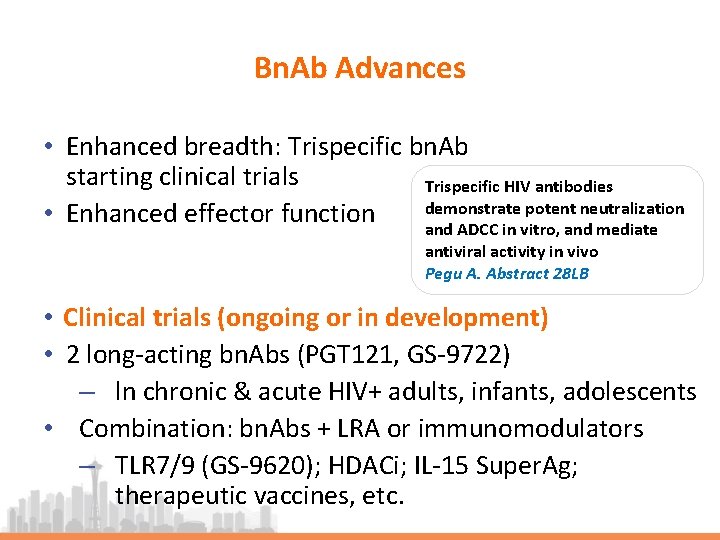 BnAb Advances

• Enhanced breadth: Trispecific bnAb starting clinical trials
• Enhanced effector function

Trispecific HIV antibodies demonstrate potent neutralization and ADCC in vitro, and mediate antiviral activity in vivo
Pegu A. Abstract 28LB

• Clinical trials (ongoing or in development)
• 2 long-acting bnAbs (PGT121, GS-9722)
– In chronic & acute HIV+ adults, infants, adolescents
• Combination: bnAbs + LRA or immunomodulators
– TLR7/9 (GS-9620); HDACi; IL-15 SuperAg; therapeutic vaccines, etc.